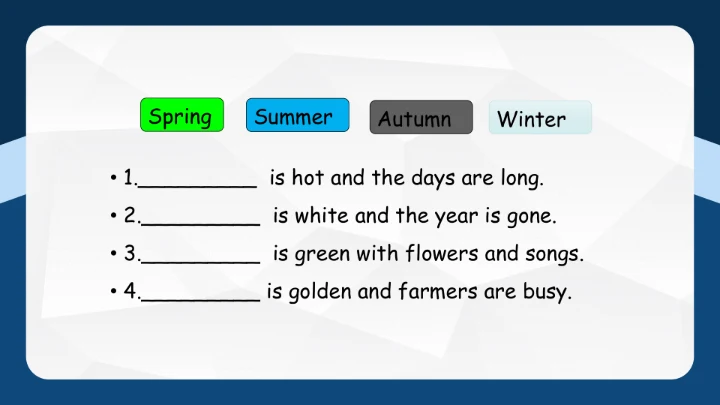 Spring Summer Autumn Winter

• 1.__________ is hot and the days are long.

• 2.__________ is white and the year is gone.

• 3.__________ is green with flowers and songs.

• 4.__________ is golden and farmers are busy.